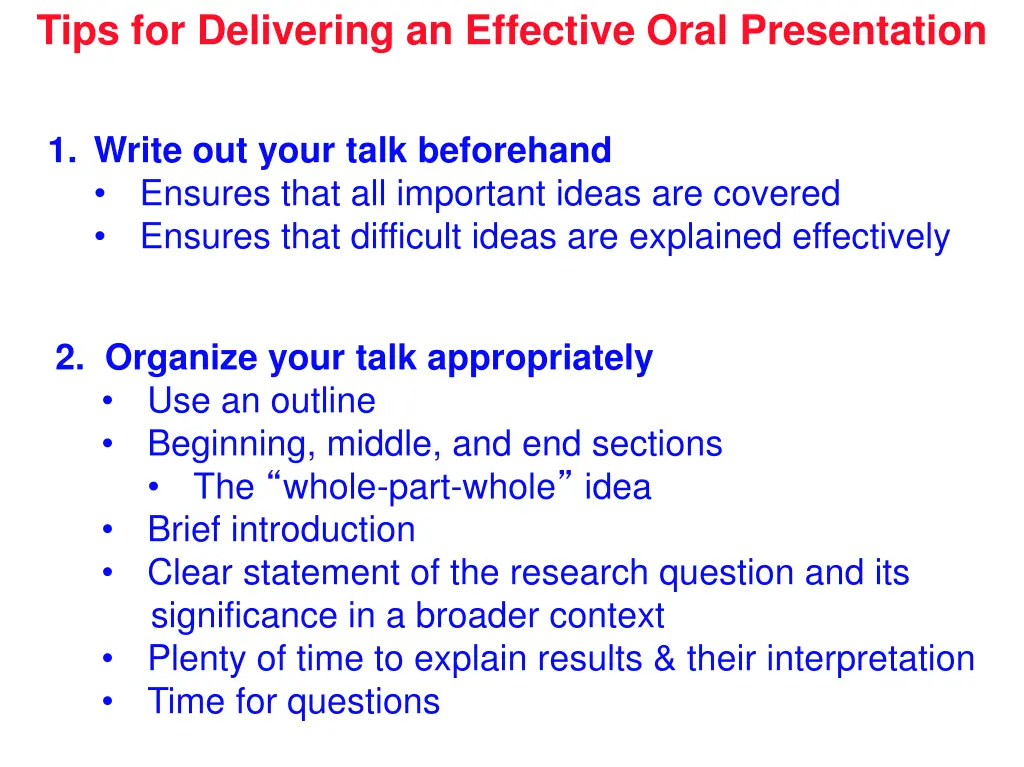 Tips for Delivering an Effective Oral Presentation

1. Write out your talk beforehand
• Ensures that all important ideas are covered
• Ensures that difficult ideas are explained effectively

2. Organize your talk appropriately
• Use an outline
• Beginning, middle, and end sections
• The “whole-part-whole” idea
• Brief introduction
• Clear statement of the research question and its significance in a broader context
• Plenty of time to explain results & their interpretation
• Time for questions